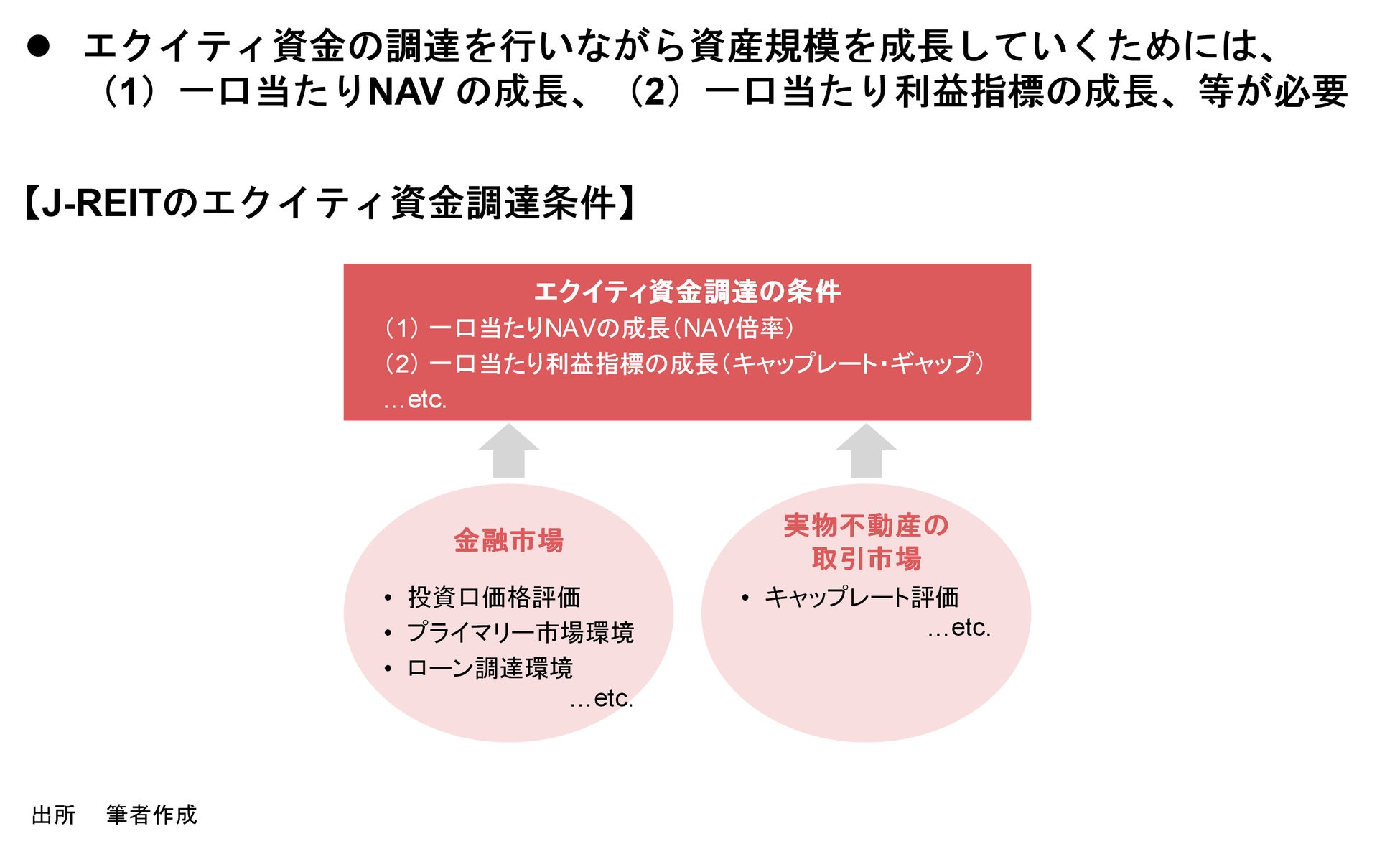 ● エクイティ資金の調達を行いながら資産規模を成長していくためには、（1）一口当たりNAV の成長、（2）一口当たり利益指標の成長、等が必要

【J-REITのエクイティ資金調達条件】

エクイティ資金調達の条件
（1）一口当たりNAVの成長（NAV倍率）
（2）一口当たり利益指標の成長（キャップレート・ギャップ）
…etc.

金融市場
• 投資口価格評価
• プライマリー市場環境
• ローン調達環境
…etc.

実物不動産の取引市場
• キャップレート評価
…etc.

出所 筆者作成